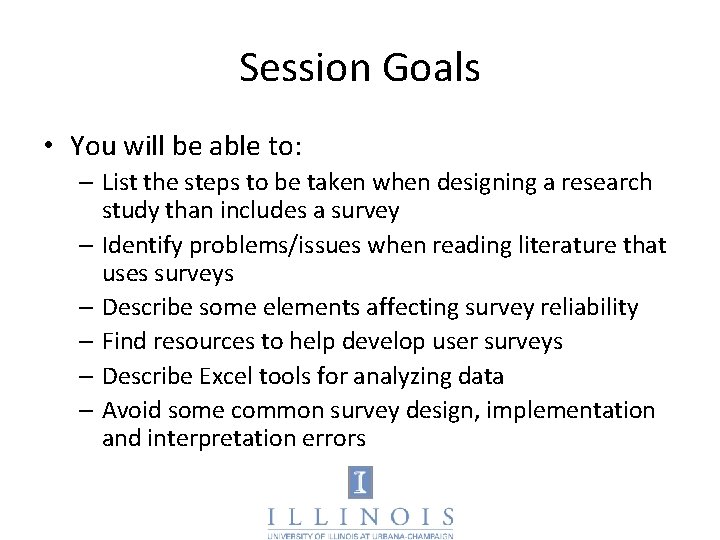 Session Goals

• You will be able to:
– List the steps to be taken when designing a research study than includes a survey
– Identify problems/issues when reading literature that uses surveys
– Describe some elements affecting survey reliability
– Find resources to help develop user surveys
– Describe Excel tools for analyzing data
– Avoid some common survey design, implementation and interpretation errors

I
ILLINOIS
UNIVERSITY OF ILLINOIS AT URBANA-CHAMPAIGN